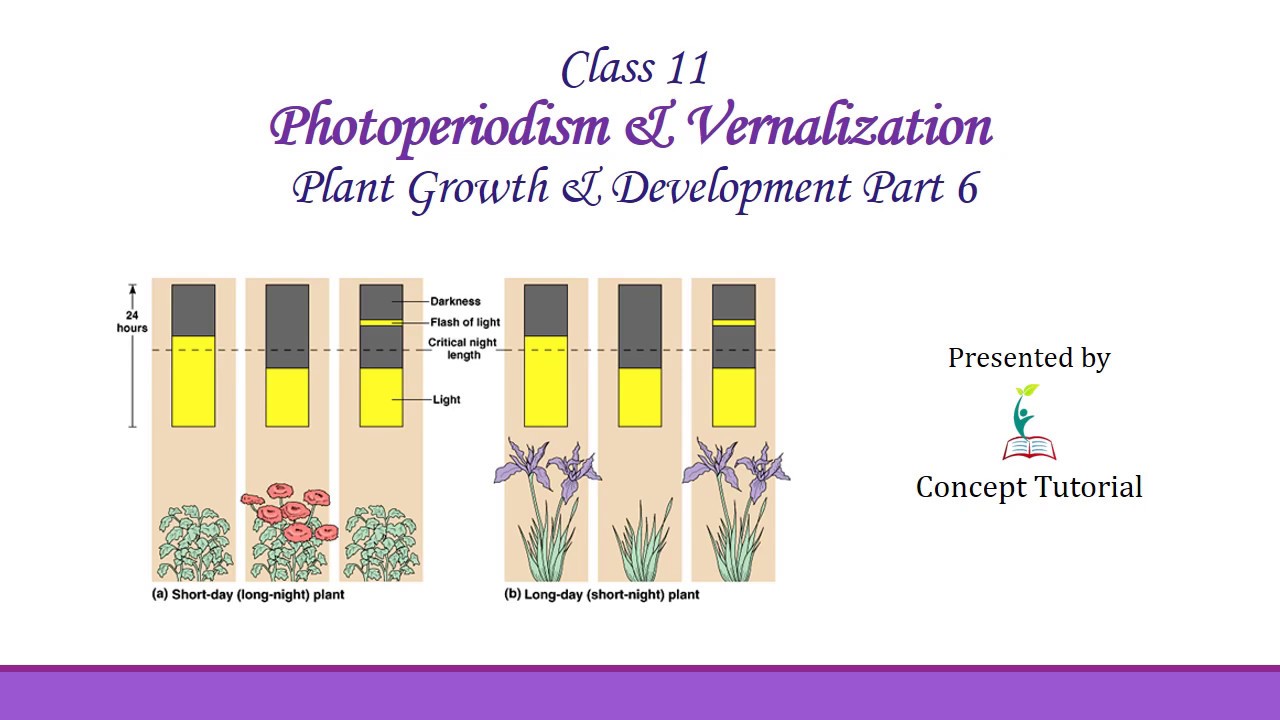 Class 11
Photoperiodism & Vernalization
Plant Growth & Development Part 6

24 hours
Darkness
Flash of light
Critical night length
Light

(a) Short-day (long-night) plant
(b) Long-day (short-night) plant

Presented by
Concept Tutorial